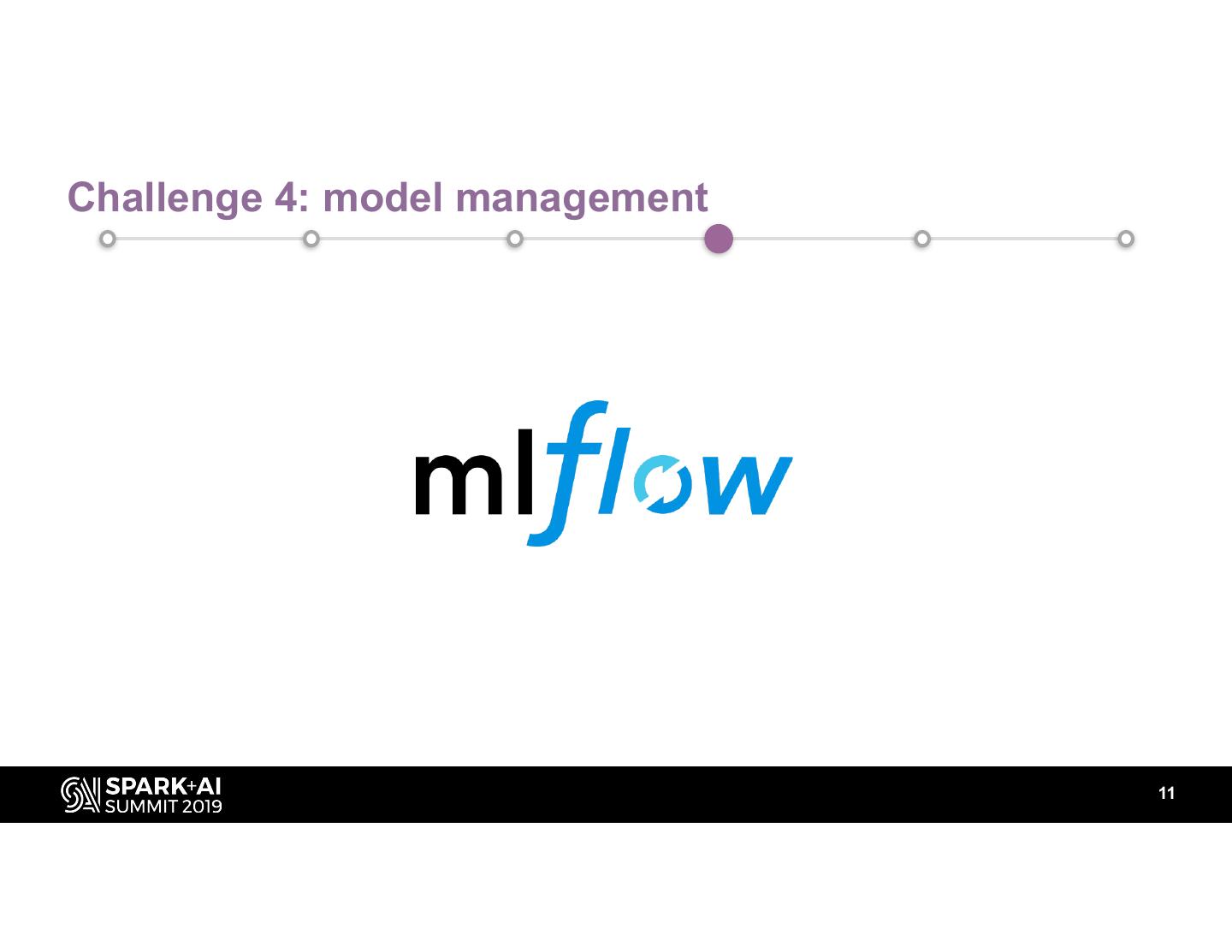 Challenge 4: model management

mlflow

SPARK+AI SUMMIT 2019

11